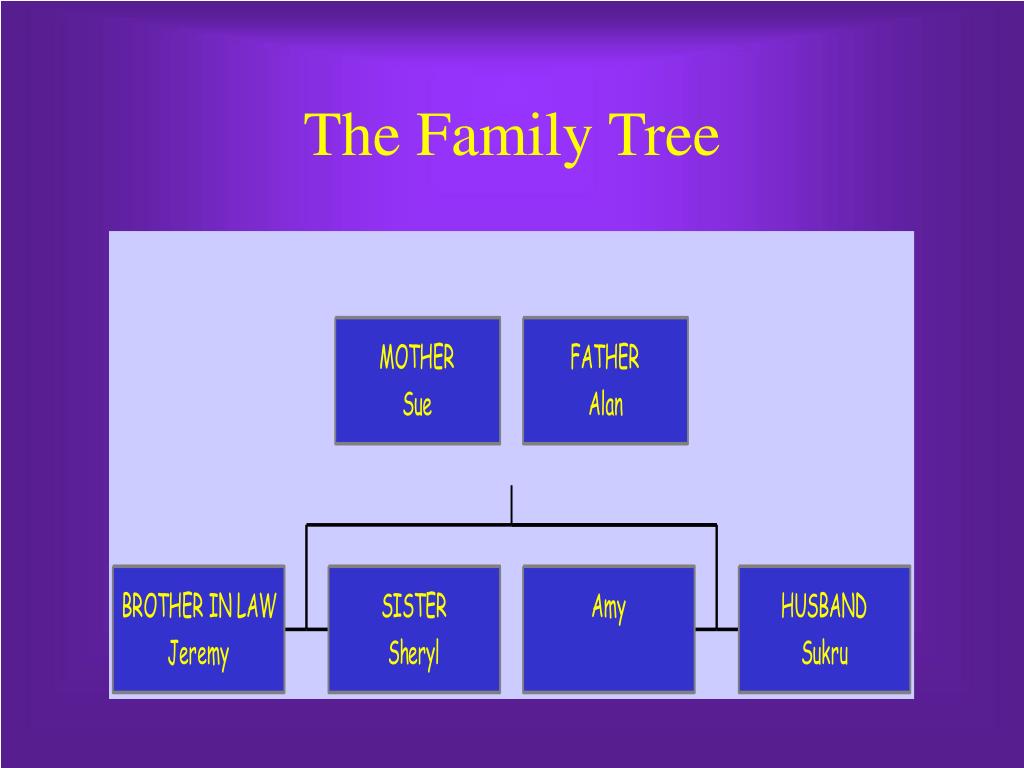 The Family Tree

MOTHER
Sue

FATHER
Alan

BROTHER IN LAW
Jeremy

SISTER
Sheryl

Amy

HUSBAND
Sukru